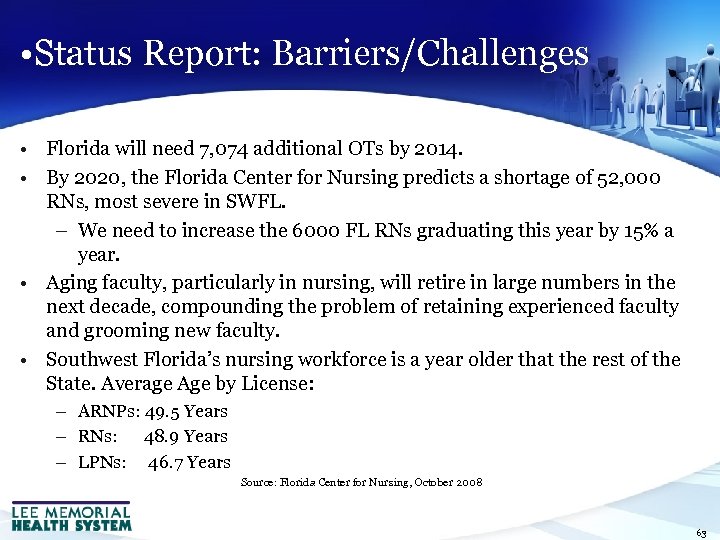 •Status Report: Barriers/Challenges

• Florida will need 7,074 additional OTs by 2014.

• By 2020, the Florida Center for Nursing predicts a shortage of 52,000 RNs, most severe in SWFL.

– We need to increase the 6000 FL RNs graduating this year by 15% a year.

• Aging faculty, particularly in nursing, will retire in large numbers in the next decade, compounding the problem of retaining experienced faculty and grooming new faculty.

• Southwest Florida's nursing workforce is a year older that the rest of the State. Average Age by License:

– ARNPs: 49.5 Years

– RNs: 48.9 Years

– LPNs: 46.7 Years

Source: Florida Center for Nursing, October 2008

LEE MEMORIAL HEALTH SYSTEM

63